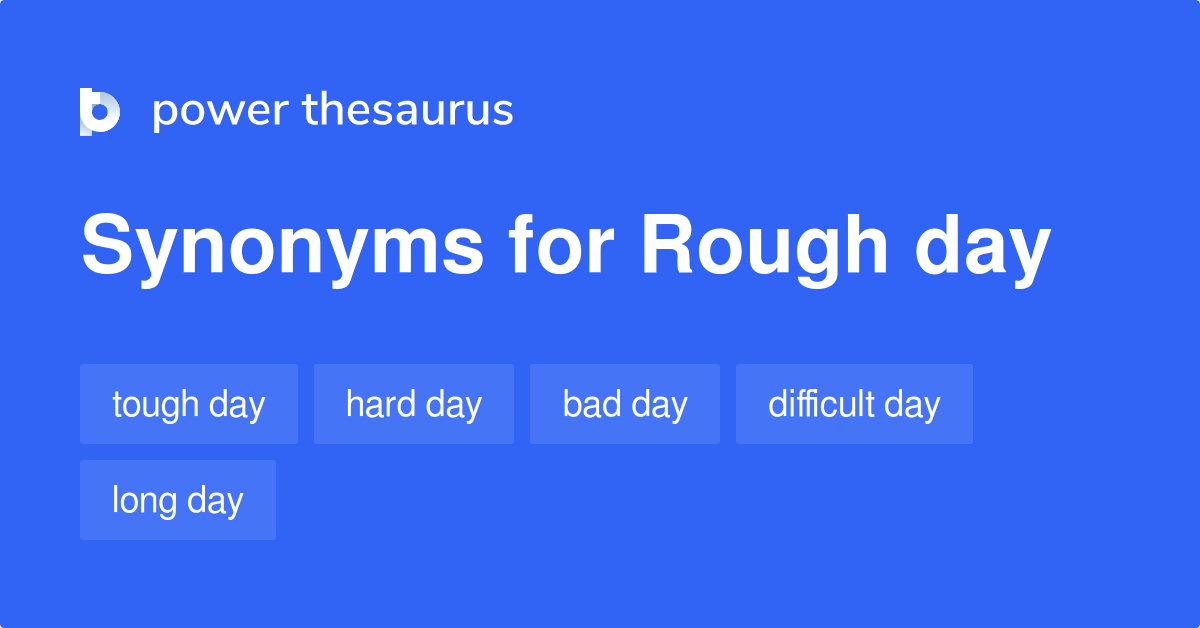 power thesaurus

Synonyms for Rough day

tough day
hard day
bad day
difficult day
long day